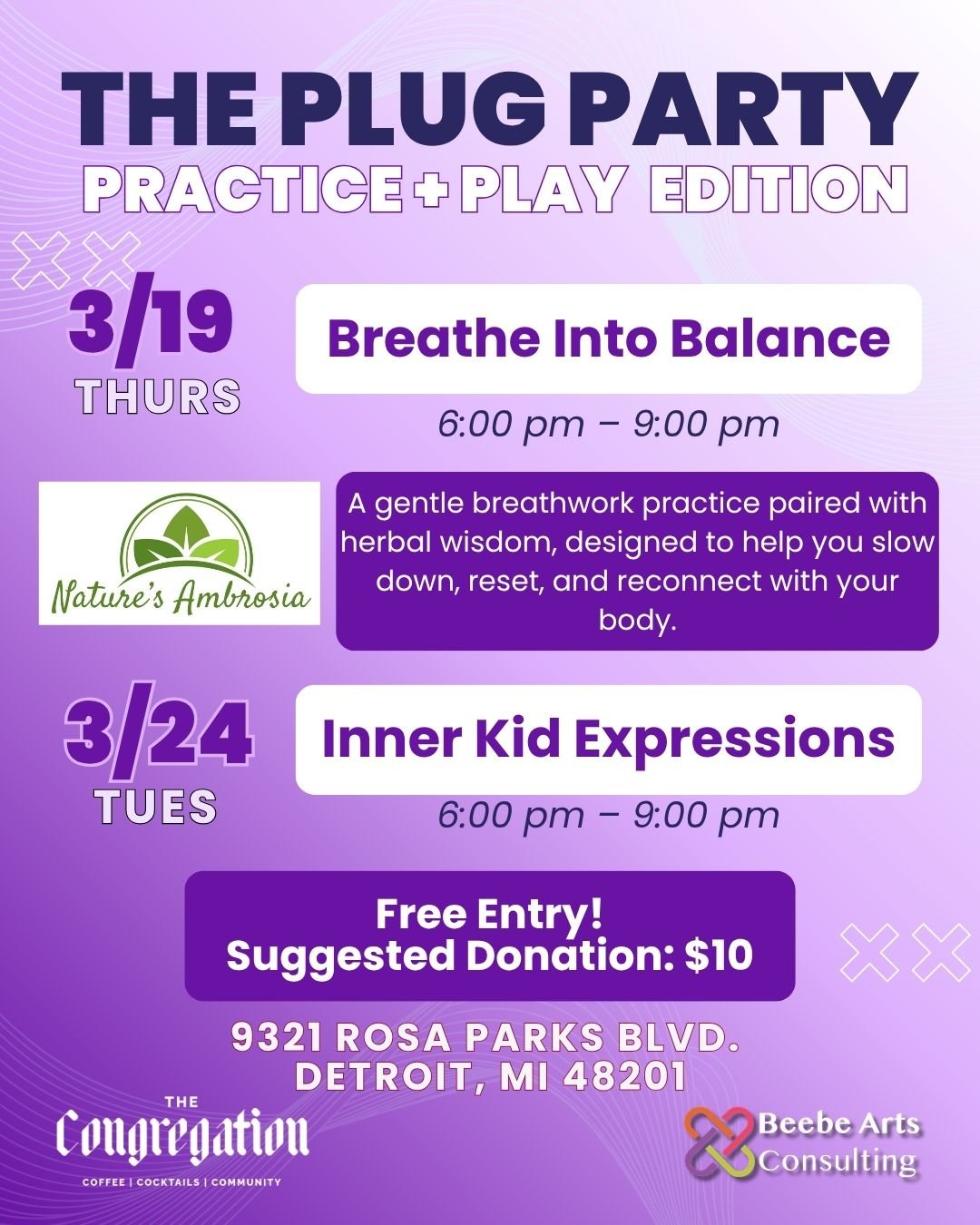 THE PLUG PARTY
PRACTICE + PLAY EDITION

3/19
THURS

Breathe Into Balance

6:00 pm – 9:00 pm

Nature's Ambrosia

A gentle breathwork practice paired with herbal wisdom, designed to help you slow down, reset, and reconnect with your body.

3/24
TUES

Inner Kid Expressions

6:00 pm – 9:00 pm

Free Entry!
Suggested Donation: $10

9321 ROSA PARKS BLVD.
DETROIT, MI 48201

THE
Congregation
COFFEE | COCKTAILS | COMMUNITY

Beebe Arts Consulting